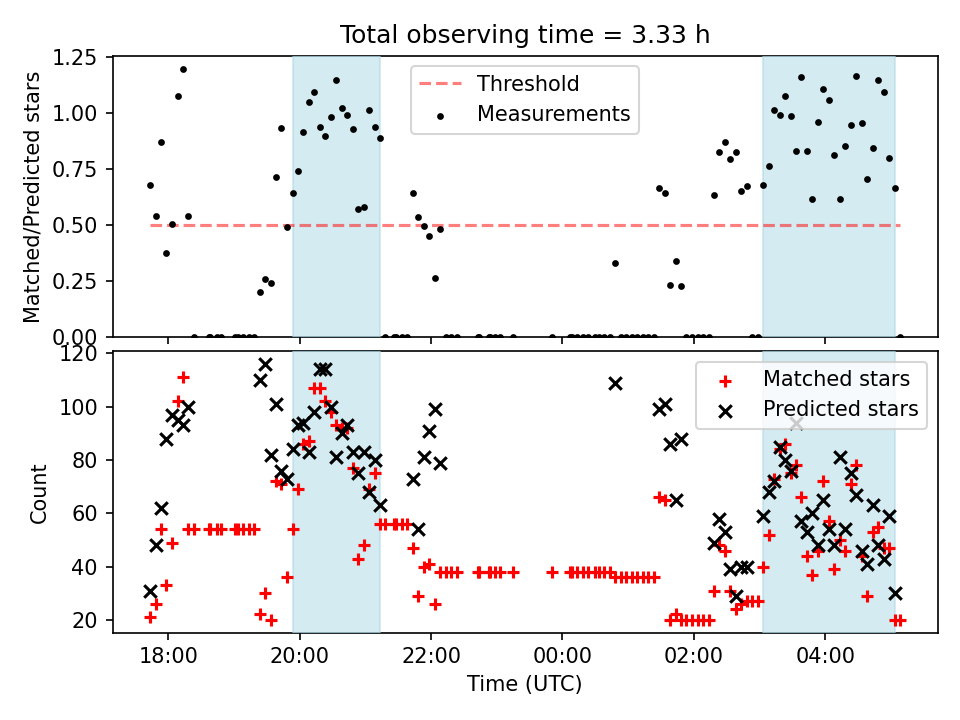 Total observing time = 3.33 h

Matched/Predicted stars

1.25
1.00
0.75
0.50
0.25
0.00

Threshold
Measurements

Count

120
100
80
60
40
20

Matched stars
Predicted stars

18:00
20:00
22:00
00:00
02:00
04:00

Time (UTC)